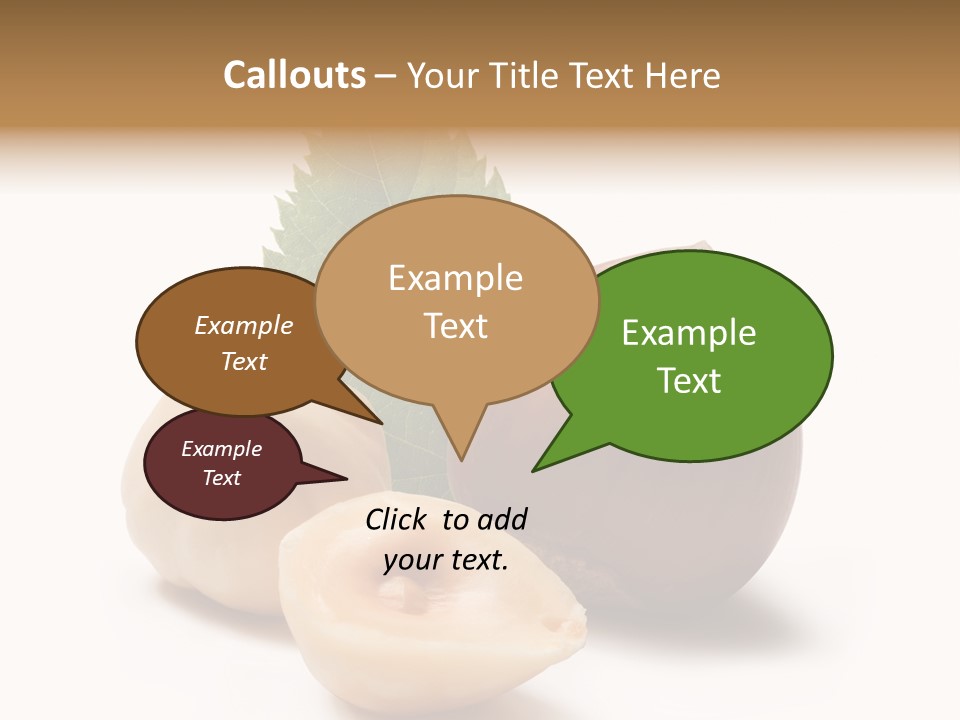 Callouts – Your Title Text Here

Example Text

Example Text

Example Text

Example Text

Click to add your text.